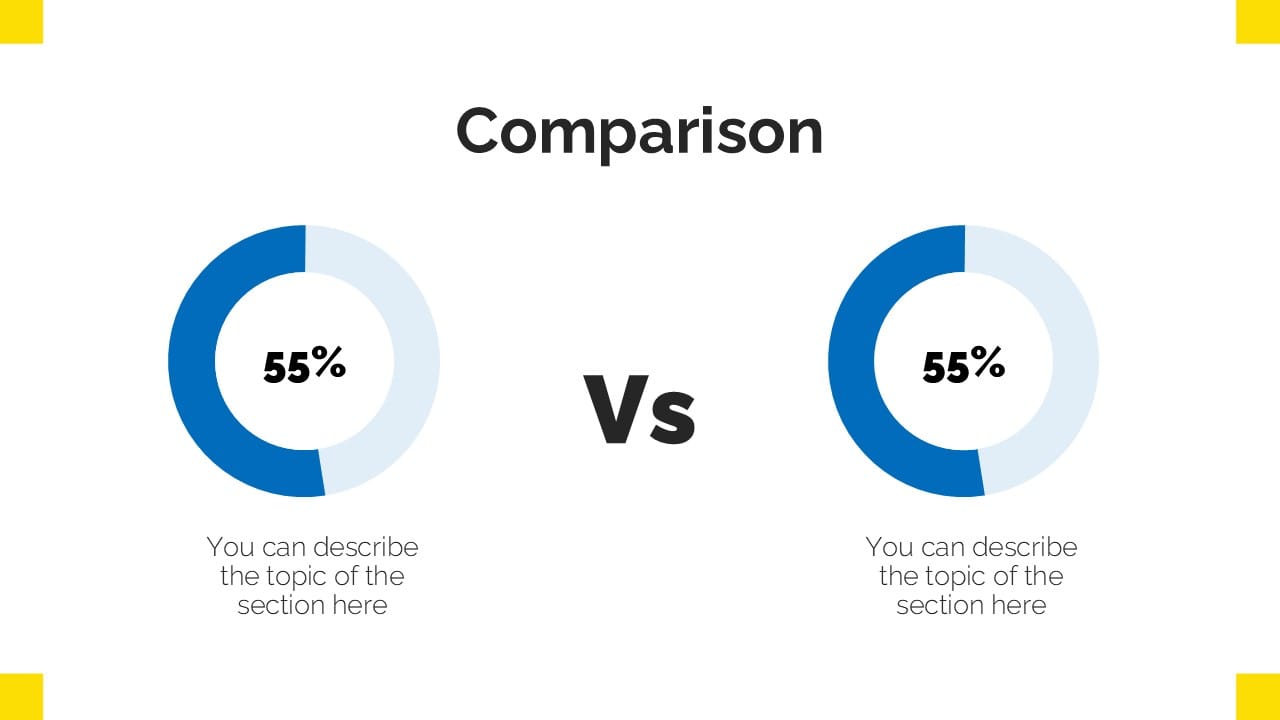 Comparison

55%

You can describe the topic of the section here

Vs

55%

You can describe the topic of the section here